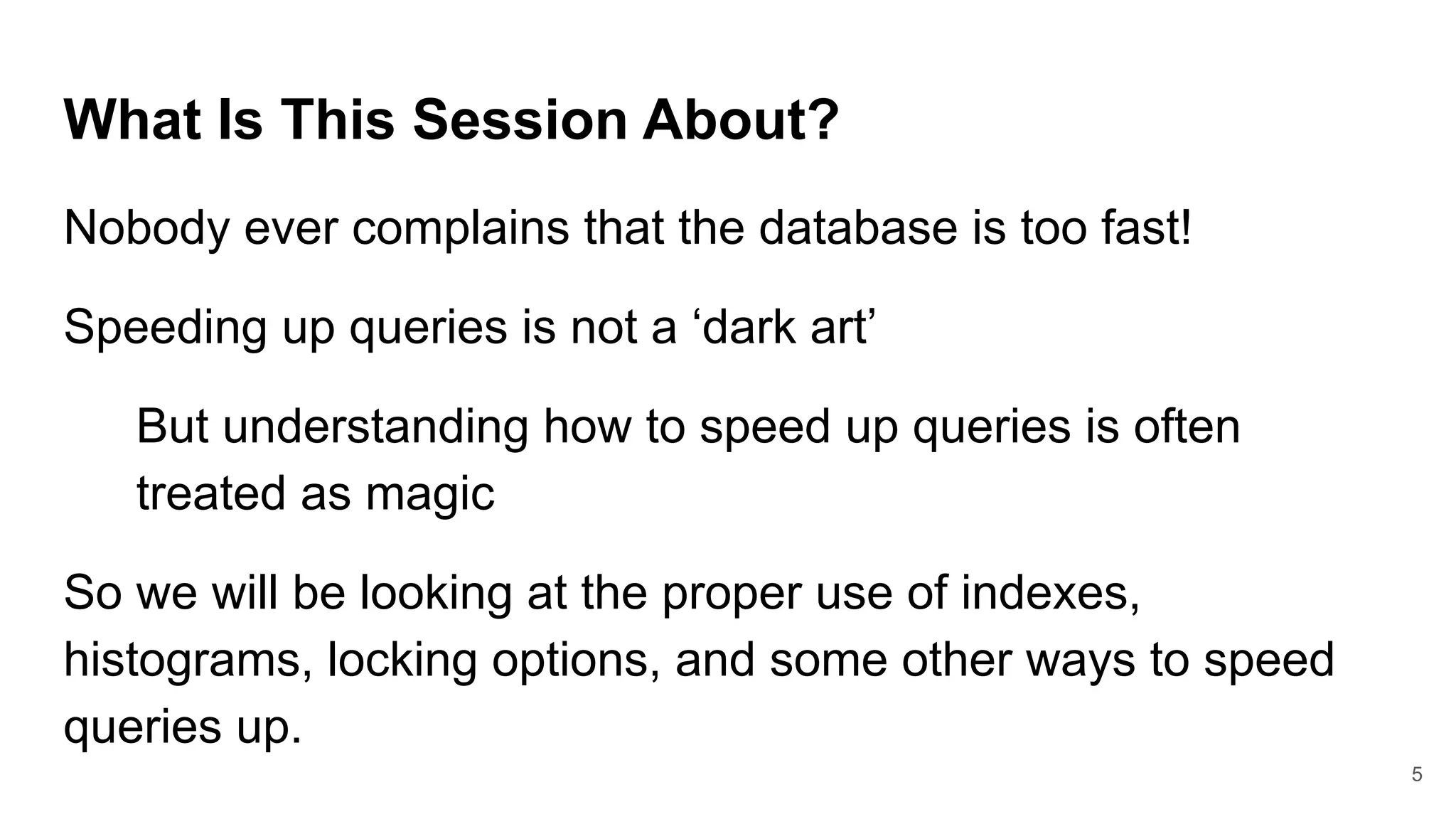 What Is This Session About?

Nobody ever complains that the database is too fast!

Speeding up queries is not a ‘dark art’

But understanding how to speed up queries is often treated as magic

So we will be looking at the proper use of indexes, histograms, locking options, and some other ways to speed queries up.

5